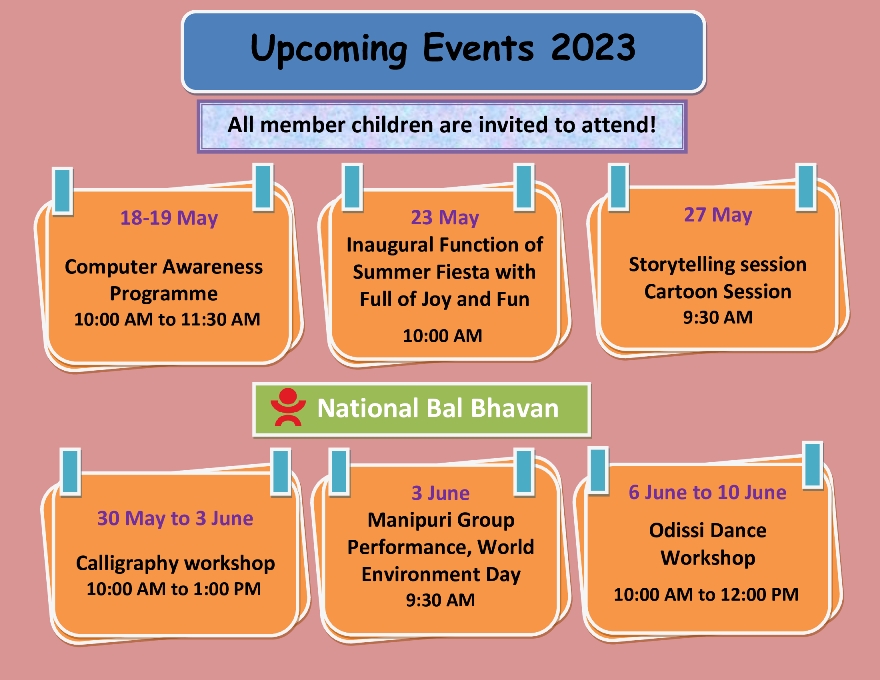 Upcoming Events 2023

All member children are invited to attend!

18-19 May

Computer Awareness Programme
10:00 AM to 11:30 AM

23 May

Inaugural Function of Summer Fiesta with Full of Joy and Fun

10:00 AM

27 May

Storytelling session
Cartoon Session
9:30 AM

National Bal Bhavan

30 May to 3 June

Calligraphy workshop
10:00 AM to 1:00 PM

3 June

Manipuri Group Performance, World Environment Day
9:30 AM

6 June to 10 June

Odissi Dance Workshop

10:00 AM to 12:00 PM